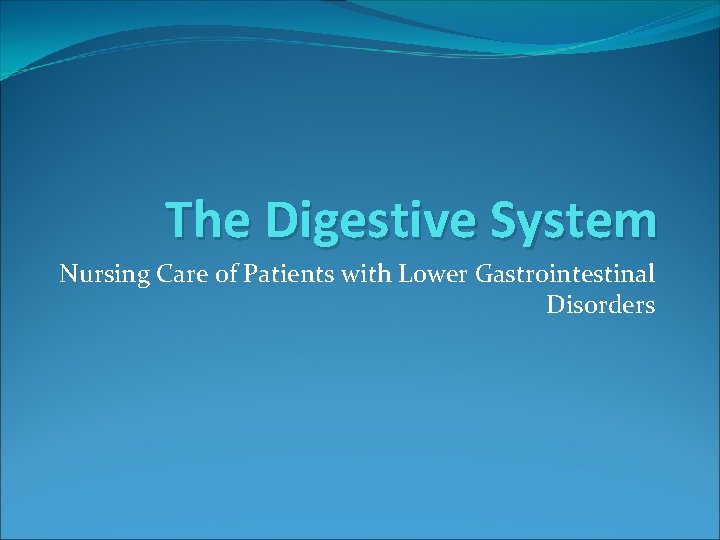 The Digestive System

Nursing Care of Patients with Lower Gastrointestinal Disorders